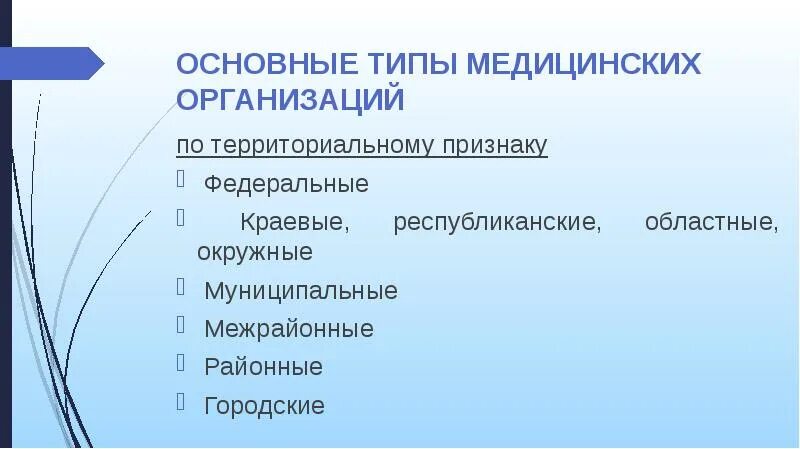 ОСНОВНЫЕ ТИПЫ МЕДИЦИНСКИХ ОРГАНИЗАЦИЙ

по территориальному признаку

Федеральные

Краевые, республиканские, областные, окружные

Муниципальные

Межрайонные

Районные

Городские